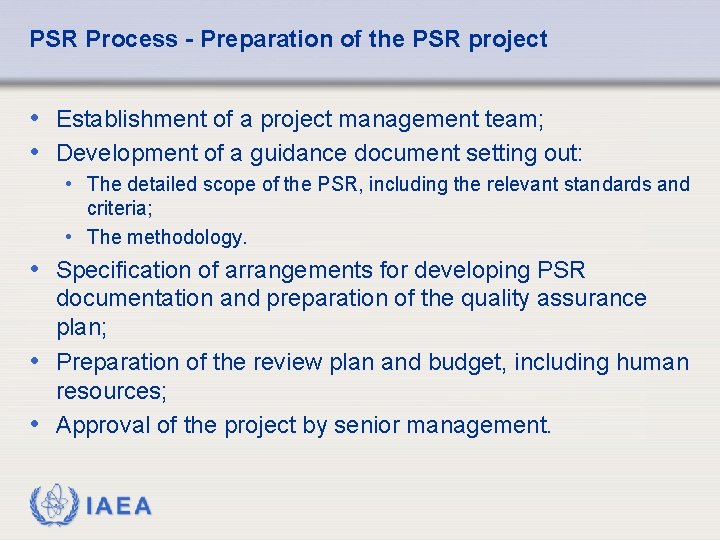 PSR Process - Preparation of the PSR project

• Establishment of a project management team;
• Development of a guidance document setting out:
  • The detailed scope of the PSR, including the relevant standards and criteria;
  • The methodology.
• Specification of arrangements for developing PSR documentation and preparation of the quality assurance plan;
• Preparation of the review plan and budget, including human resources;
• Approval of the project by senior management.

IAEA